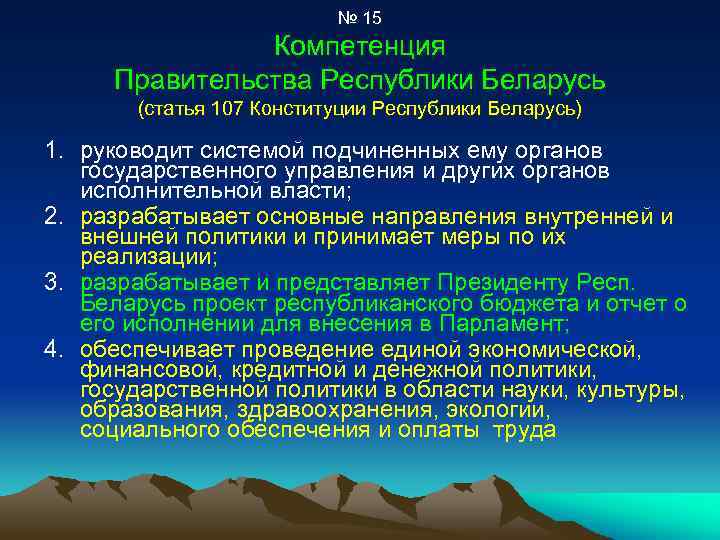 № 15
Компетенция
Правительства Республики Беларусь
(статья 107 Конституции Республики Беларусь)

1. руководит системой подчиненных ему органов государственного управления и других органов исполнительной власти;
2. разрабатывает основные направления внутренней и внешней политики и принимает меры по их реализации;
3. разрабатывает и представляет Президенту Респ. Беларусь проект республиканского бюджета и отчет о его исполнении для внесения в Парламент;
4. обеспечивает проведение единой экономической, финансовой, кредитной и денежной политики, государственной политики в области науки, культуры, образования, здравоохранения, экологии, социального обеспечения и оплаты труда